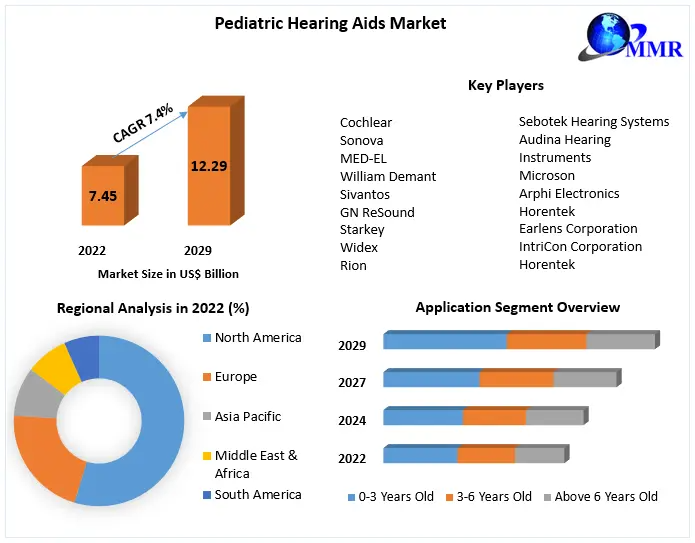 Pediatric Hearing Aids Market

MMR

CAGR 7.4%

7.45

12.29

2022

2029

Market Size in US$ Billion

Key Players

Cochlear
Sonova
MED-EL
William Demant
Sivantos
GN ReSound
Starkey
Widex
Rion

Sebotek Hearing Systems
Audina Hearing
Instruments
Microson
Arphi Electronics
Horentek
Earlens Corporation
IntriCon Corporation
Horentek

Regional Analysis in 2022 (%)

North America
Europe
Asia Pacific
Middle East & Africa
South America

Application Segment Overview

2029
2027
2024
2022

0-3 Years Old
3-6 Years Old
Above 6 Years Old